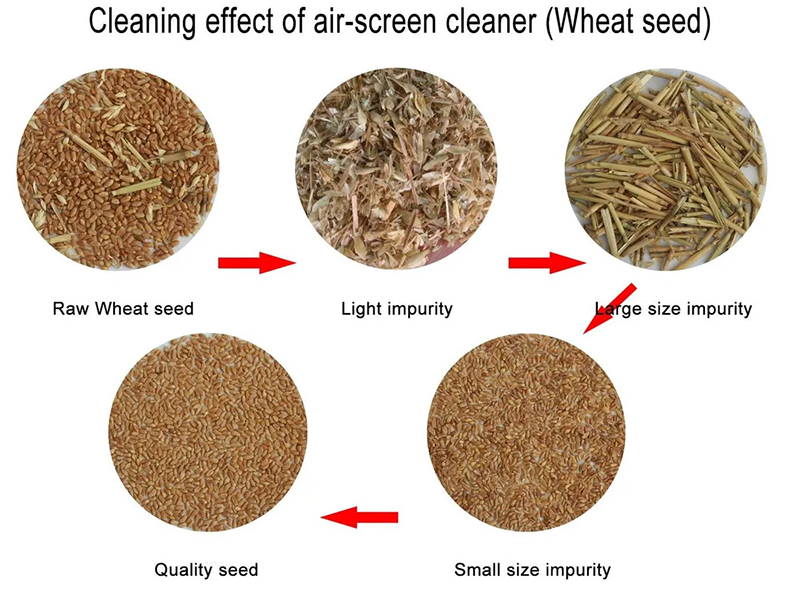 Cleaning effect of air-screen cleaner (Wheat seed)

Raw Wheat seed

Light impurity

Large size impurity

Quality seed

Small size impurity